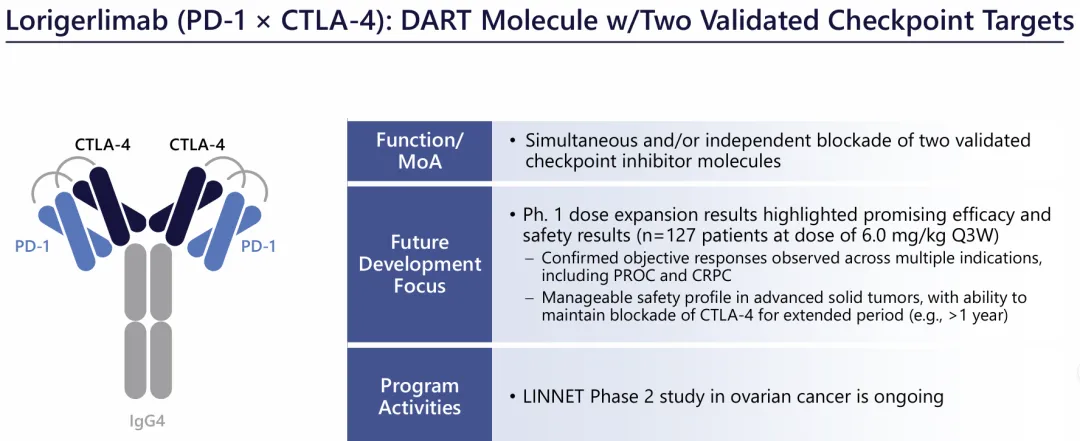 Lorigerlimab (PD-1 × CTLA-4): DART Molecule w/Two Validated Checkpoint Targets

CTLA-4 CTLA-4

PD-1 PD-1

IgG4

| Function/ MoA | • Simultaneous and/or independent blockade of two validated checkpoint inhibitor molecules |
|---|---|
| Future Development Focus | • Ph. 1 dose expansion results highlighted promising efficacy and safety results (n=127 patients at dose of 6.0 mg/kg Q3W) – Confirmed objective responses observed across multiple indications, including PROC and CRPC – Manageable safety profile in advanced solid tumors, with ability to maintain blockade of CTLA-4 for extended period (e.g., >1 year) |
| Program Activities | • LINNET Phase 2 study in ovarian cancer is ongoing |